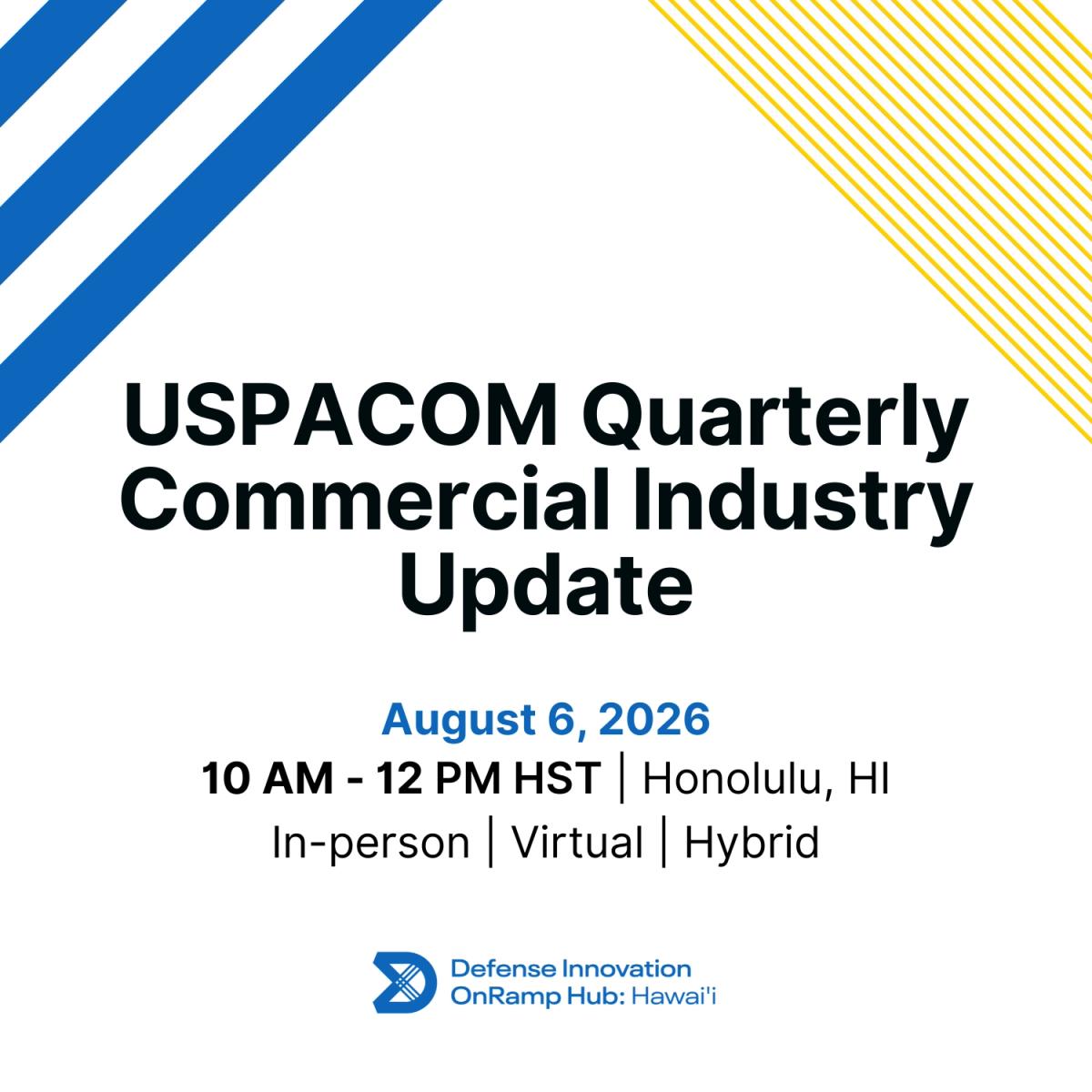 USPACOM Quarterly Commercial Industry Update

August 6, 2026

10 AM - 12 PM HST | Honolulu, HI

In-person | Virtual | Hybrid

Defense Innovation OnRamp Hub: Hawai'i